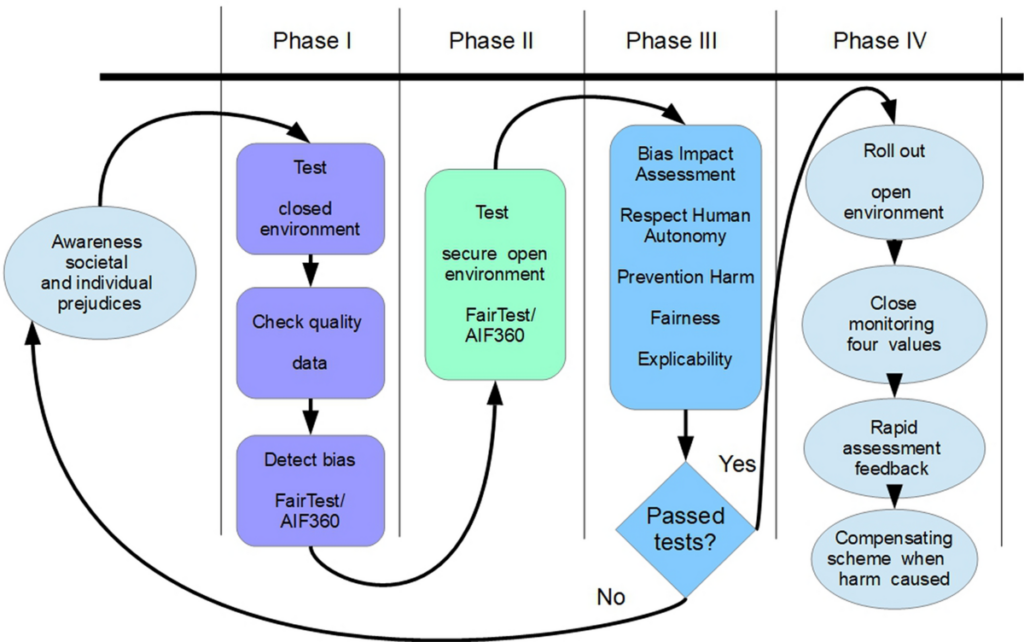 Phase I

Phase II

Phase III

Phase IV

Awareness societal and individual prejudices

Test

closed environment

Check quality

data

Detect bias

FairTest/ AIF360

Test

secure open environment

FairTest/ AIF360

Bias Impact Assessment

Respect Human Autonomy

Prevention Harm

Fairness

Explicability

Passed tests?

Yes

No

Roll out

open environment

Close monitoring four values

Rapid assessment feedback

Compensating scheme when harm caused